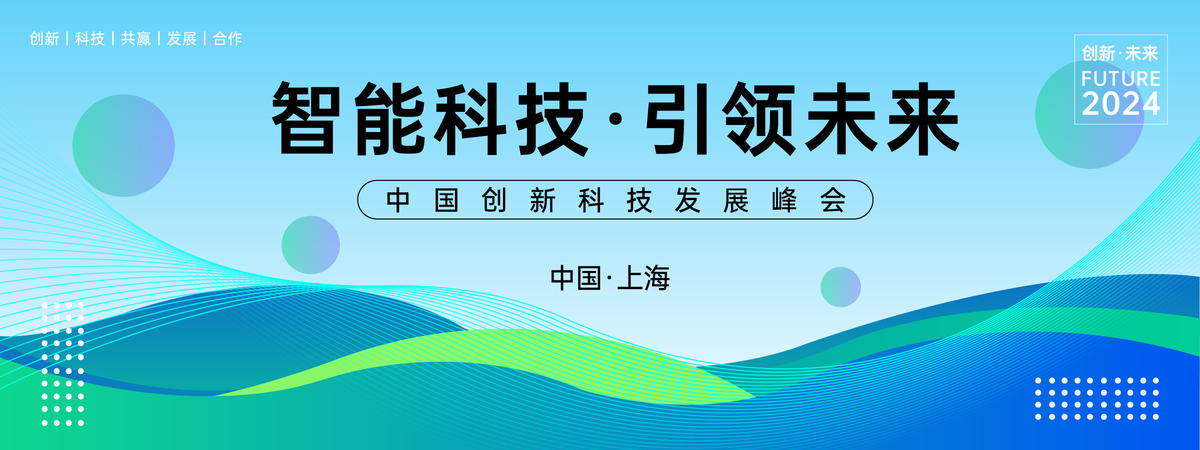 创新 | 科技 | 共赢 | 发展 | 合作

创新·未来
FUTURE
2024

智能科技·引领未来

中国创新科技发展峰会

中国·上海